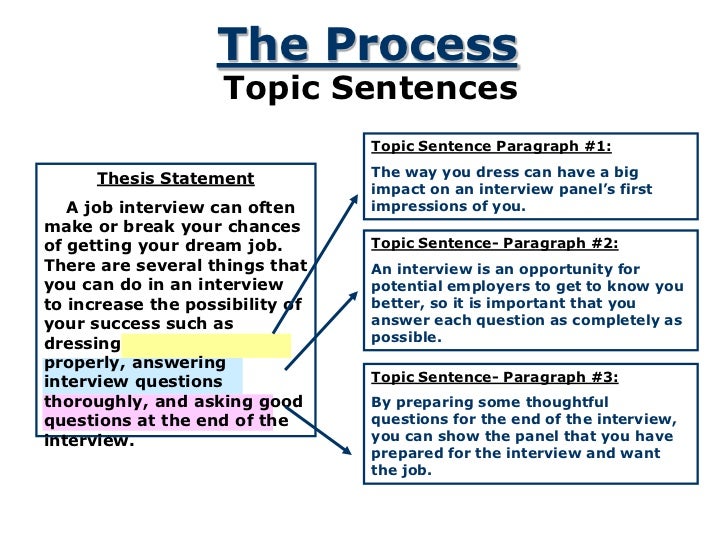 The Process
Topic Sentences

Thesis Statement

A job interview can often make or break your chances of getting your dream job. There are several things that you can do in an interview to increase the possibility of your success such as dressing properly, answering interview questions thoroughly, and asking good questions at the end of the interview.

Topic Sentence Paragraph #1:

The way you dress can have a big impact on an interview panel's first impressions of you.

Topic Sentence- Paragraph #2:

An interview is an opportunity for potential employers to get to know you better, so it is important that you answer each question as completely as possible.

Topic Sentence- Paragraph #3:

By preparing some thoughtful questions for the end of the interview, you can show the panel that you have prepared for the interview and want the job.